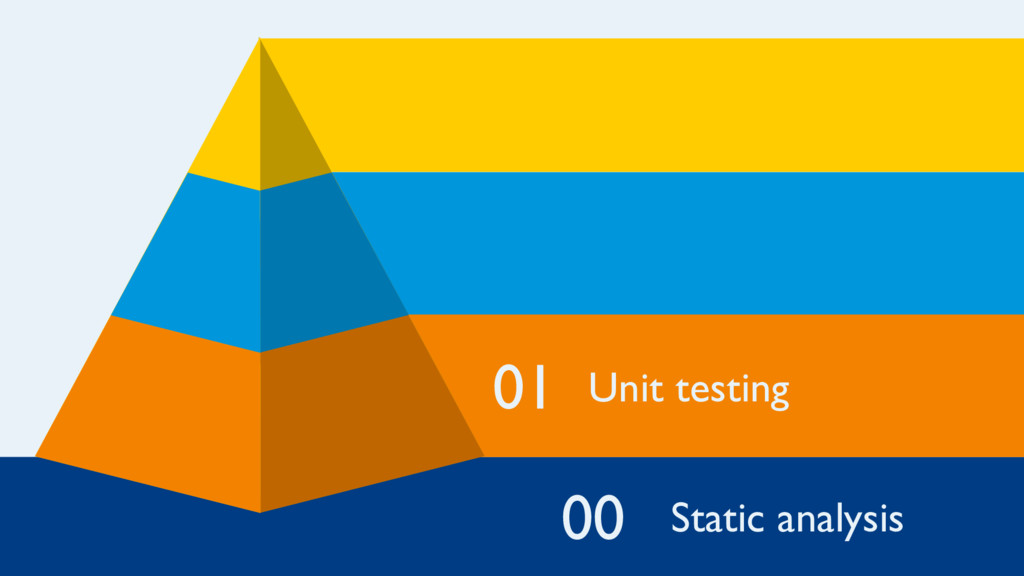 01 Unit testing

00 Static analysis